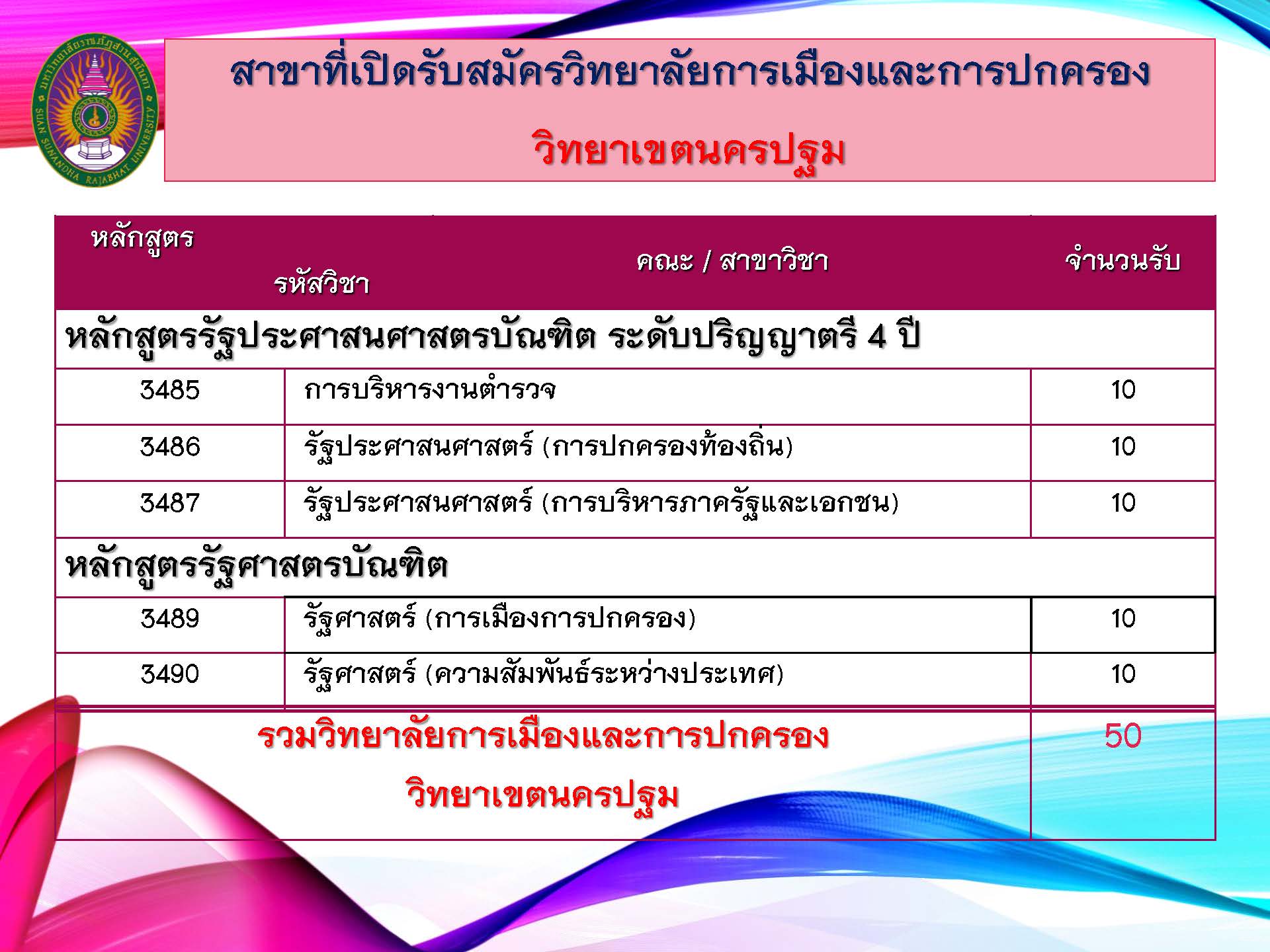 มหาวิทยาลัยราชภัฏสวนสุนันทา SUAN SUNANDHA RAJABHAT UNIVERSITY

สาขาที่เปิดรับสมัครวิทยาลัยการเมืองและการปกครอง

วิทยาเขตนครปฐม

| หลักสูตร รหัสวิชา | คณะ / สาขาวิชา | จำนวนรับ |
|---|---|---|
| หลักสูตรรัฐประศาสนศาสตรบัณฑิต ระดับปริญญาตรี 4 ปี | | |
| 3485 | การบริหารงานตำรวจ | 10 |
| 3486 | รัฐประศาสนศาสตร์ (การปกครองท้องถิ่น) | 10 |
| 3487 | รัฐประศาสนศาสตร์ (การบริหารภาครัฐและเอกชน) | 10 |
| หลักสูตรรัฐศาสตรบัณฑิต | | |
| 3489 | รัฐศาสตร์ (การเมืองการปกครอง) | 10 |
| 3490 | รัฐศาสตร์ (ความสัมพันธ์ระหว่างประเทศ) | 10 |
| รวมวิทยาลัยการเมืองและการปกครอง วิทยาเขตนครปฐม | | 50 |